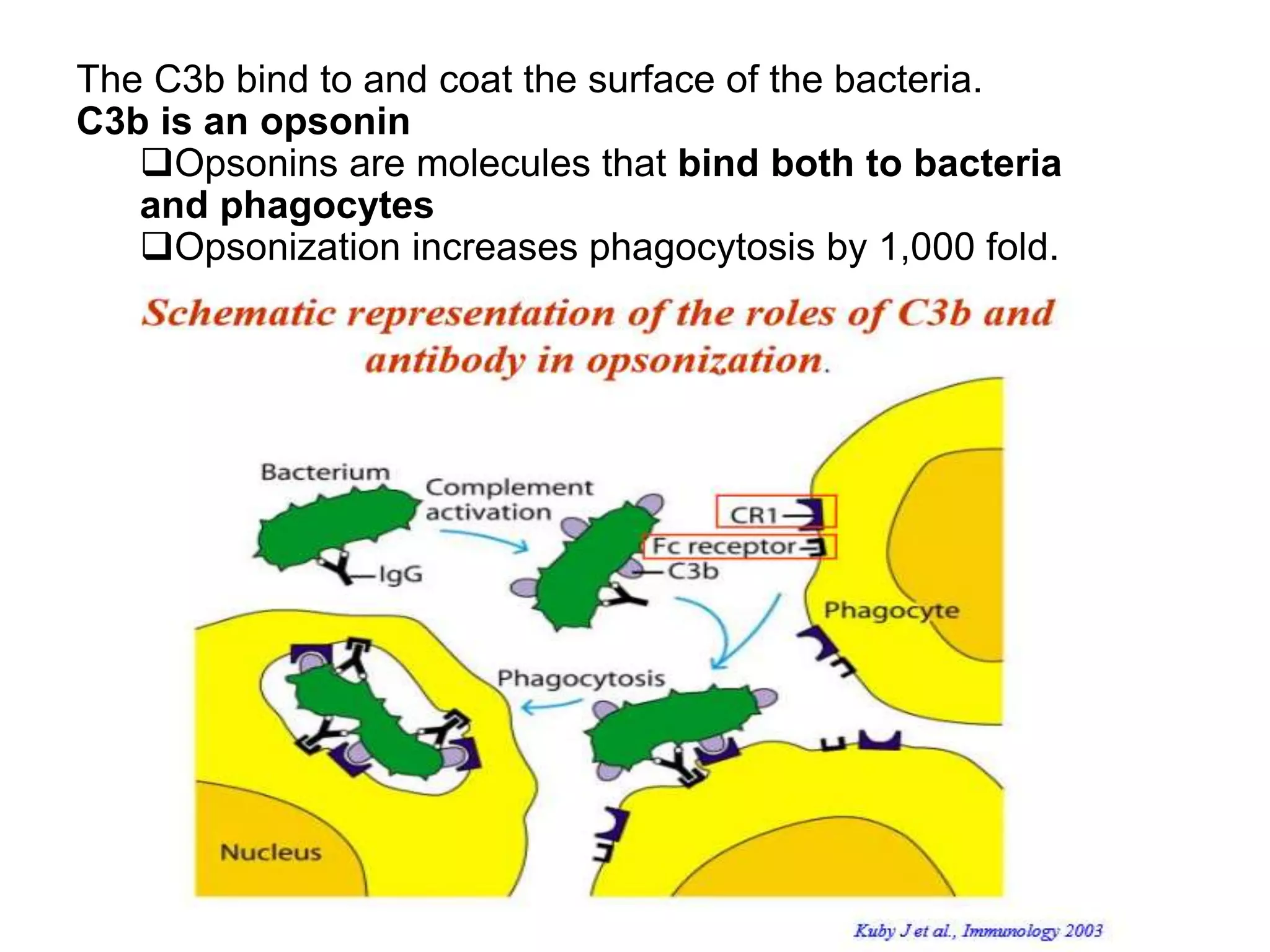 The C3b bind to and coat the surface of the bacteria.
C3b is an opsonin

❑Opsonins are molecules that bind both to bacteria and phagocytes

❑Opsonization increases phagocytosis by 1,000 fold.

Schematic representation of the roles of C3b and antibody in opsonization.

Bacterium
Complement activation
IgG
CR1
Fc receptor
C3b
Phagocyte
Phagocytosis
Nucleus

Kuby J et al., Immunology 2003